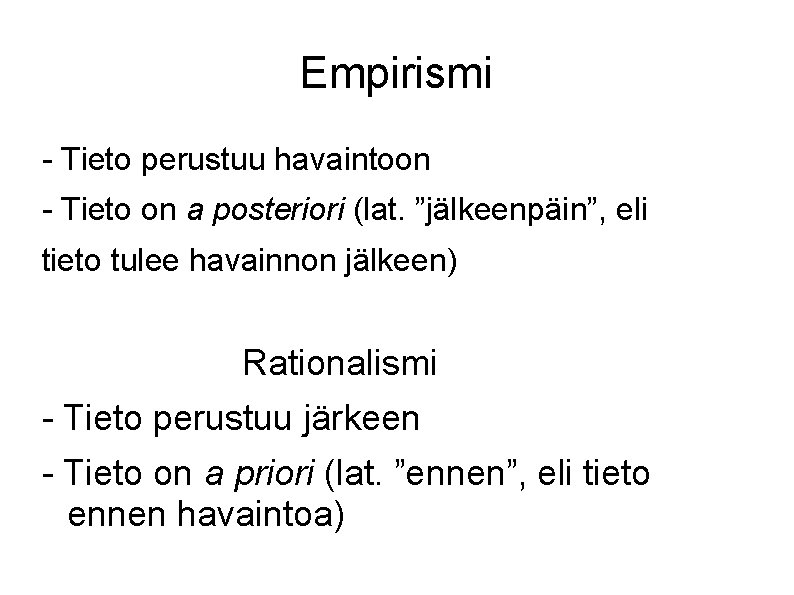 Empirismi

- Tieto perustuu havaintoon

- Tieto on a posteriori (lat. ”jälkeenpäin”, eli

tieto tulee havainnon jälkeen)

Rationalismi

- Tieto perustuu järkeen

- Tieto on a priori (lat. ”ennen”, eli tieto ennen havaintoa)